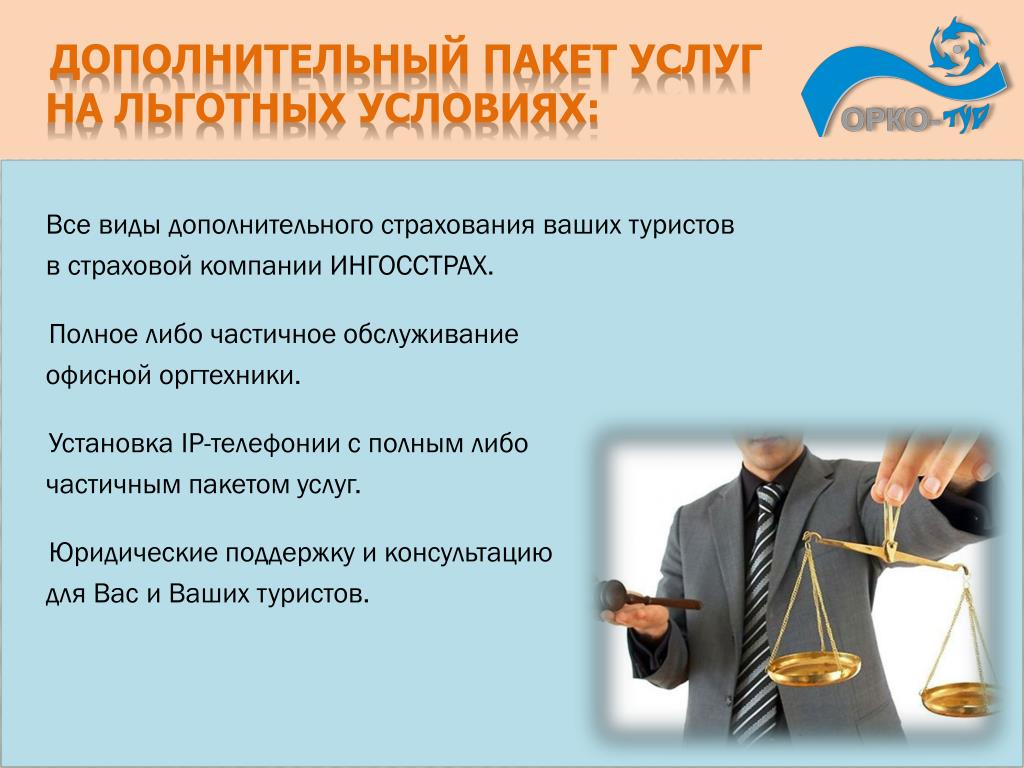 ДОПОЛНИТЕЛЬНЫЙ ПАКЕТ УСЛУГ НА ЛЬГОТНЫХ УСЛОВИЯХ:

ОРКО-ТУР

Все виды дополнительного страхования ваших туристов в страховой компании ИНГОССТРАХ.

Полное либо частичное обслуживание офисной оргтехники.

Установка IP-телефонии с полным либо частичным пакетом услуг.

Юридические поддержку и консультацию для Вас и Ваших туристов.